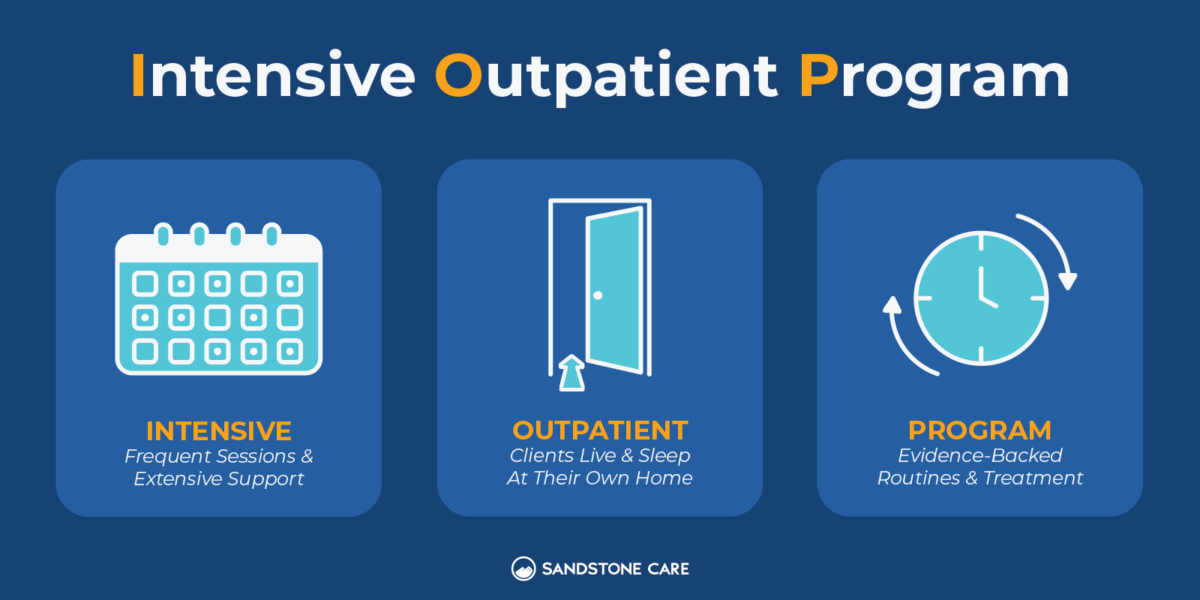 Intensive Outpatient Program

INTENSIVE
Frequent Sessions & Extensive Support

OUTPATIENT
Clients Live & Sleep At Their Own Home

PROGRAM
Evidence-Backed Routines & Treatment

SANDSTONE CARE